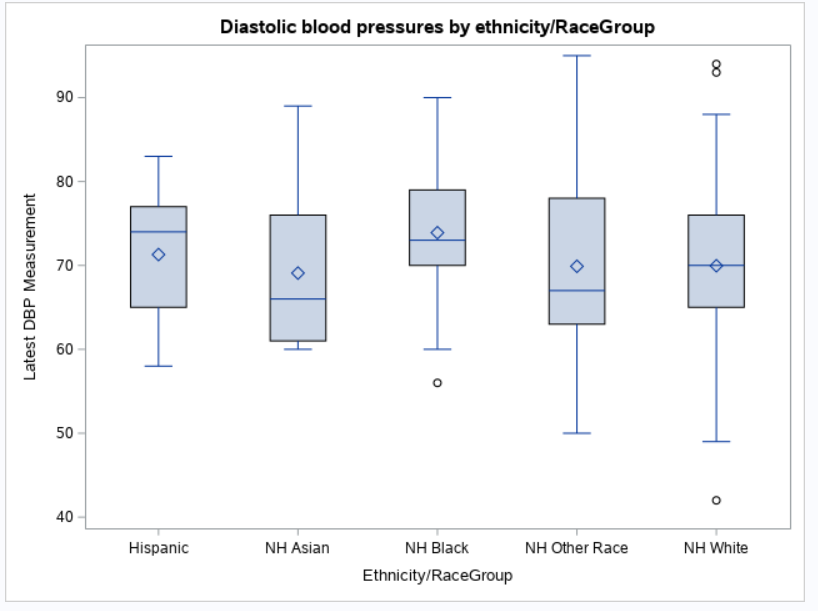 Diastolic blood pressures by ethnicity/RaceGroup

Latest DBP Measurement

90
80
70
60
50
40

Hispanic
NH Asian
NH Black
NH Other Race
NH White

Ethnicity/RaceGroup